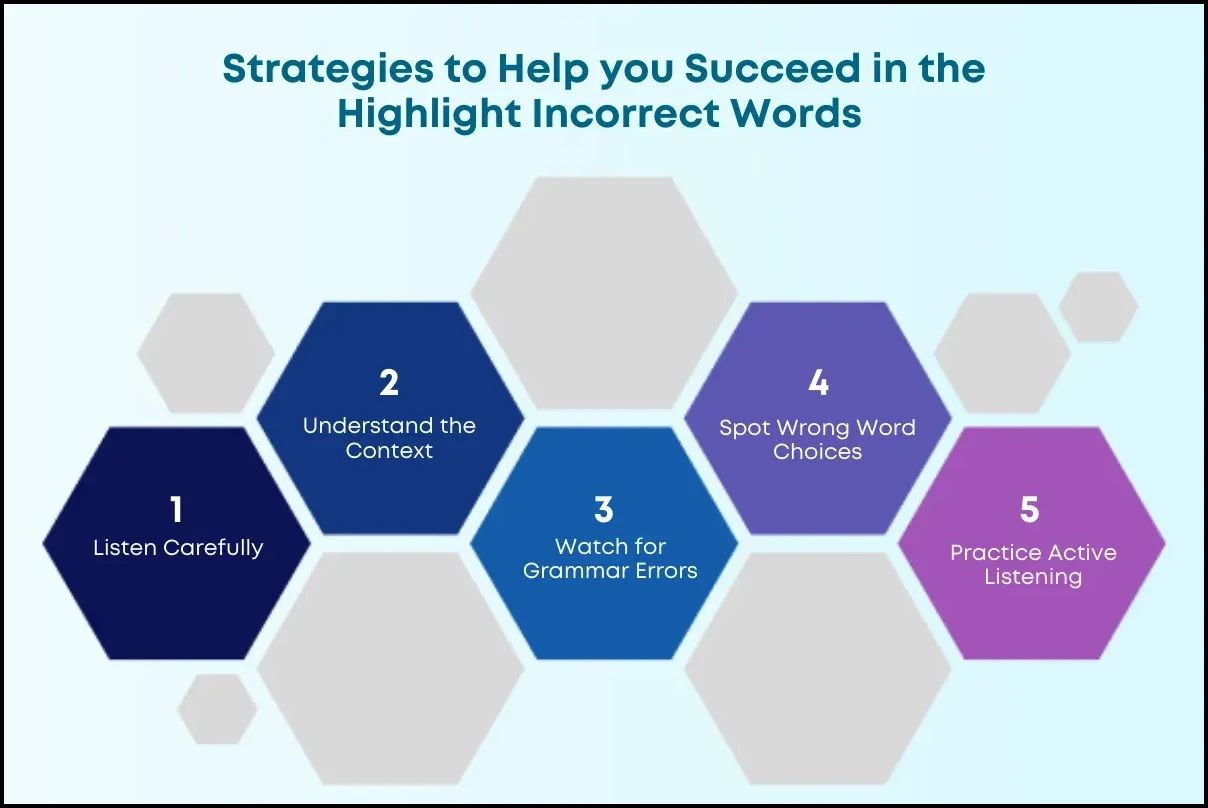 Strategies to Help you Succeed in the Highlight Incorrect Words

1
Listen Carefully

2
Understand the Context

3
Watch for Grammar Errors

4
Spot Wrong Word Choices

5
Practice Active Listening